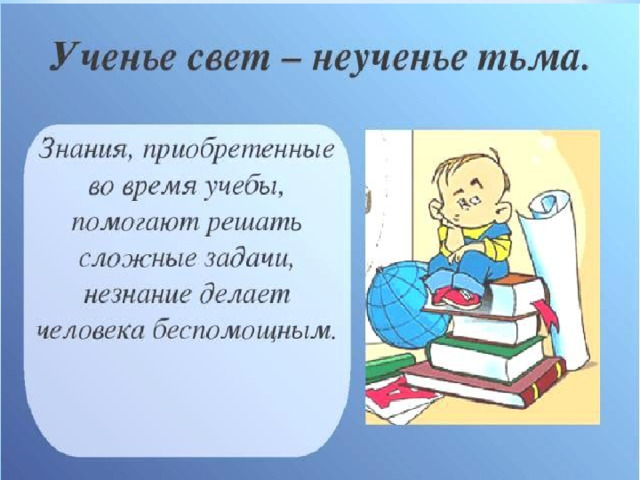 Ученье свет – неученье тьма.

Знания, приобретенные во время учебы, помогают решать сложные задачи, незнание делает человека беспомощным.